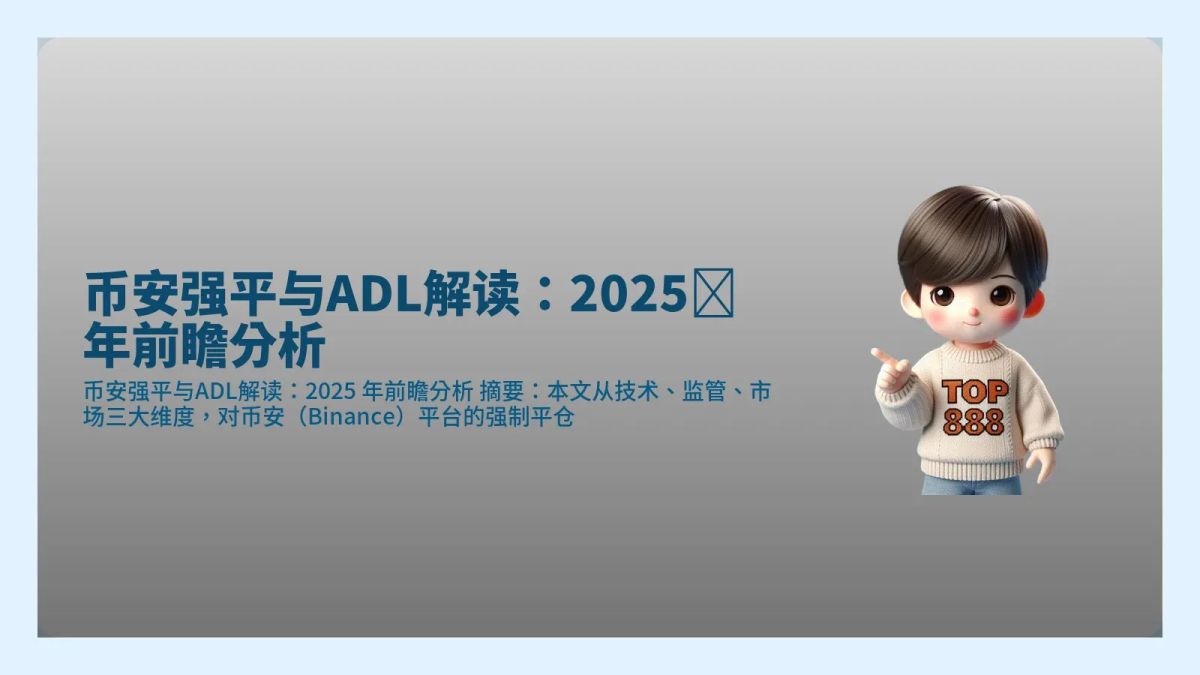 币安强平与ADL解读：2025 年前瞻分析

币安强平与ADL解读：2025 年前瞻分析 摘要：本文从技术、监管、市场三大维度，对币安（Binance）平台的强制平仓

TOP
888